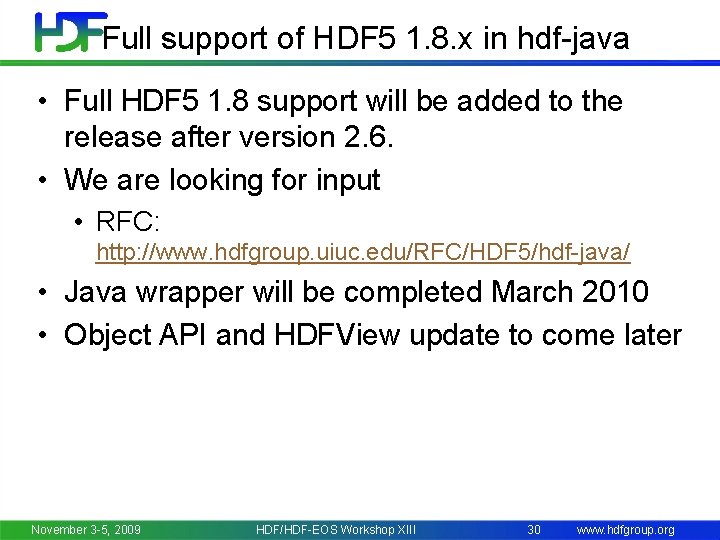 HDF Full support of HDF5 1.8.x in hdf-java

• Full HDF5 1.8 support will be added to the release after version 2.6.
• We are looking for input
  • RFC: http://www.hdfgroup.uiuc.edu/RFC/HDF5/hdf-java/
• Java wrapper will be completed March 2010
• Object API and HDFView update to come later

November 3-5, 2009 HDF/HDF-EOS Workshop XIII 30 www.hdfgroup.org